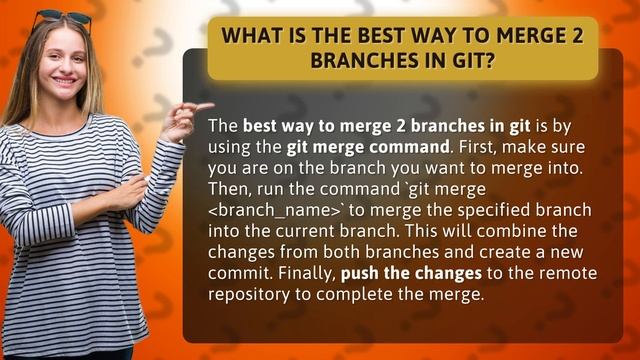 WHAT IS THE BEST WAY TO MERGE 2 BRANCHES IN GIT?

The best way to merge 2 branches in git is by using the git merge command. First, make sure you are on the branch you want to merge into. Then, run the command `git merge <branch_name>` to merge the specified branch into the current branch. This will combine the changes from both branches and create a new commit. Finally, push the changes to the remote repository to complete the merge.